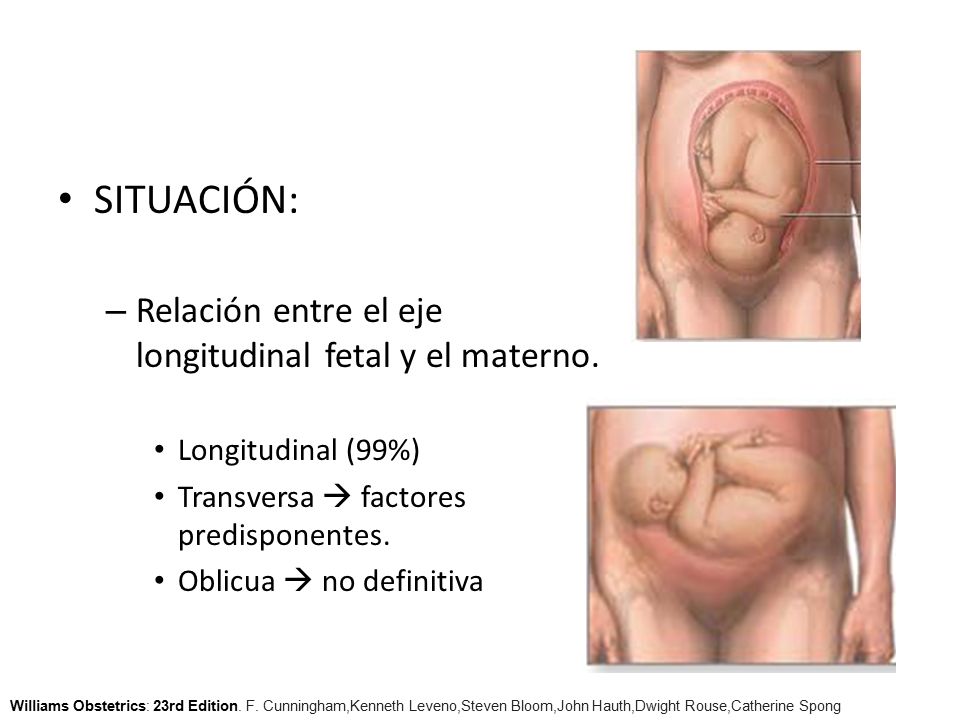 • SITUACIÓN:

– Relación entre el eje longitudinal fetal y el materno.

• Longitudinal (99%)
• Transversa → factores predisponentes.
• Oblicua → no definitiva

Williams Obstetrics: 23rd Edition. F. Cunningham,Kenneth Leveno,Steven Bloom,John Hauth,Dwight Rouse,Catherine Spong